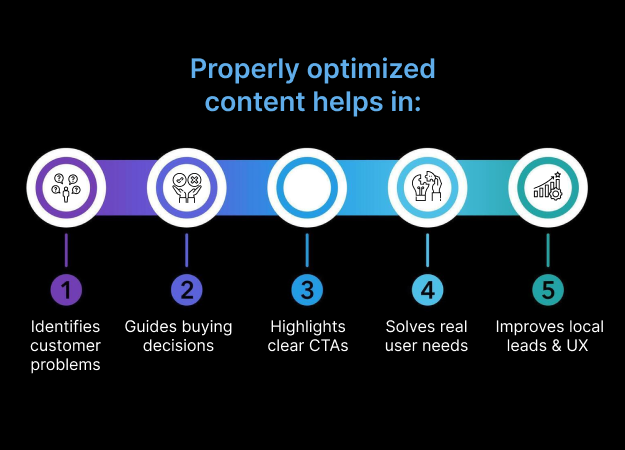 Properly optimized content helps in:

1
Identifies customer problems

2
Guides buying decisions

3
Highlights clear CTAs

4
Solves real user needs

5
Improves local leads & UX